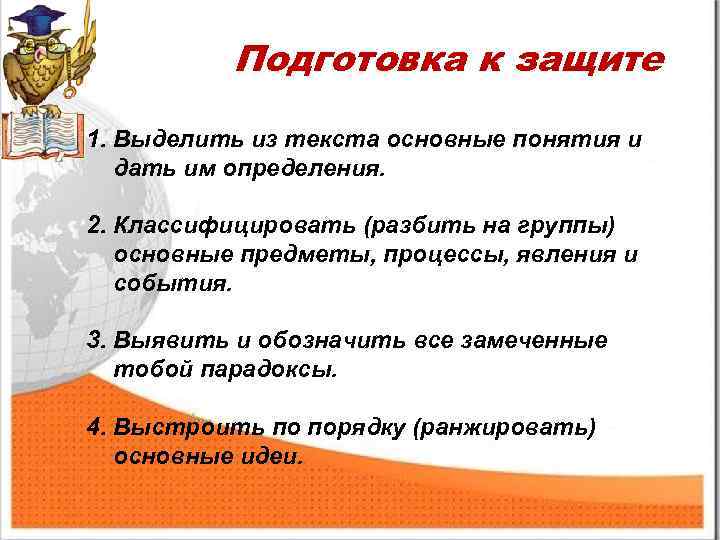 Подготовка к защите

1. Выделить из текста основные понятия и дать им определения.

2. Классифицировать (разбить на группы) основные предметы, процессы, явления и события.

3. Выявить и обозначить все замеченные тобой парадоксы.

4. Выстроить по порядку (ранжировать) основные идеи.